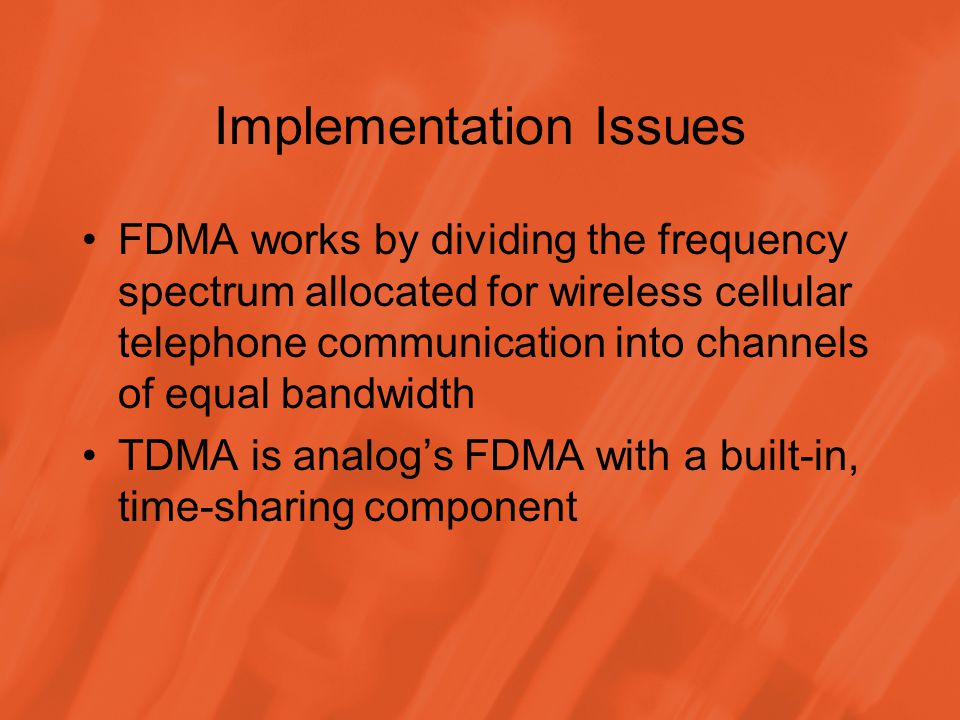 Implementation Issues

• FDMA works by dividing the frequency spectrum allocated for wireless cellular telephone communication into channels of equal bandwidth
• TDMA is analog’s FDMA with a built-in, time-sharing component